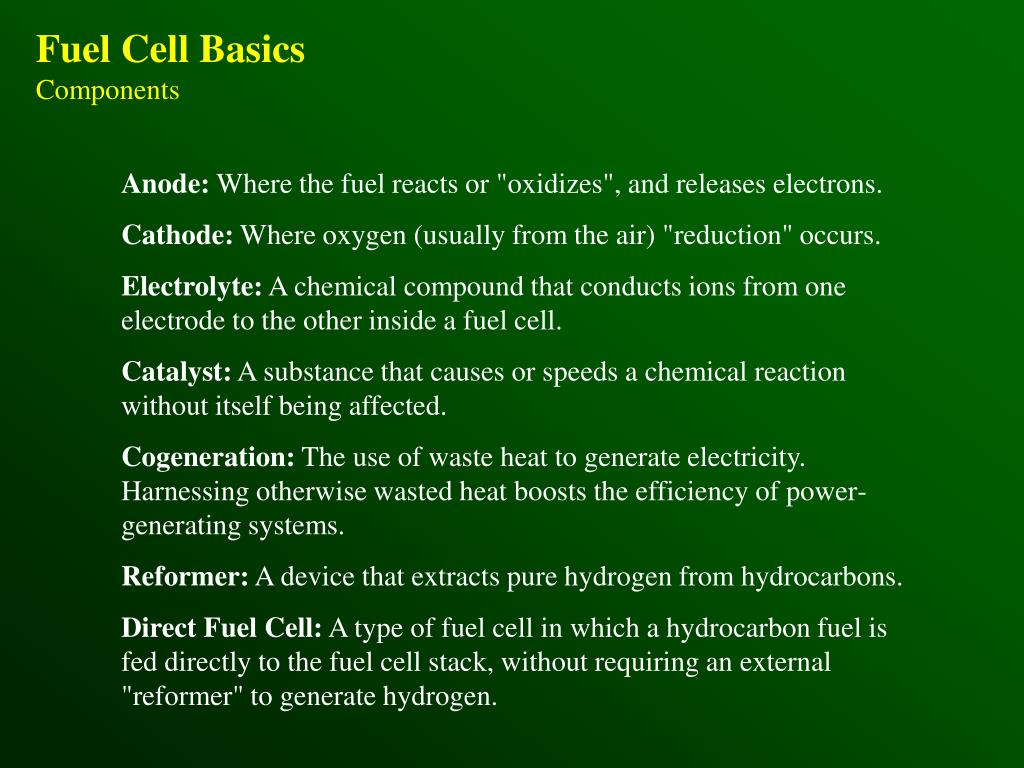 Fuel Cell Basics
Components

Anode: Where the fuel reacts or "oxidizes", and releases electrons.

Cathode: Where oxygen (usually from the air) "reduction" occurs.

Electrolyte: A chemical compound that conducts ions from one electrode to the other inside a fuel cell.

Catalyst: A substance that causes or speeds a chemical reaction without itself being affected.

Cogeneration: The use of waste heat to generate electricity. Harnessing otherwise wasted heat boosts the efficiency of power-generating systems.

Reformer: A device that extracts pure hydrogen from hydrocarbons.

Direct Fuel Cell: A type of fuel cell in which a hydrocarbon fuel is fed directly to the fuel cell stack, without requiring an external "reformer" to generate hydrogen.